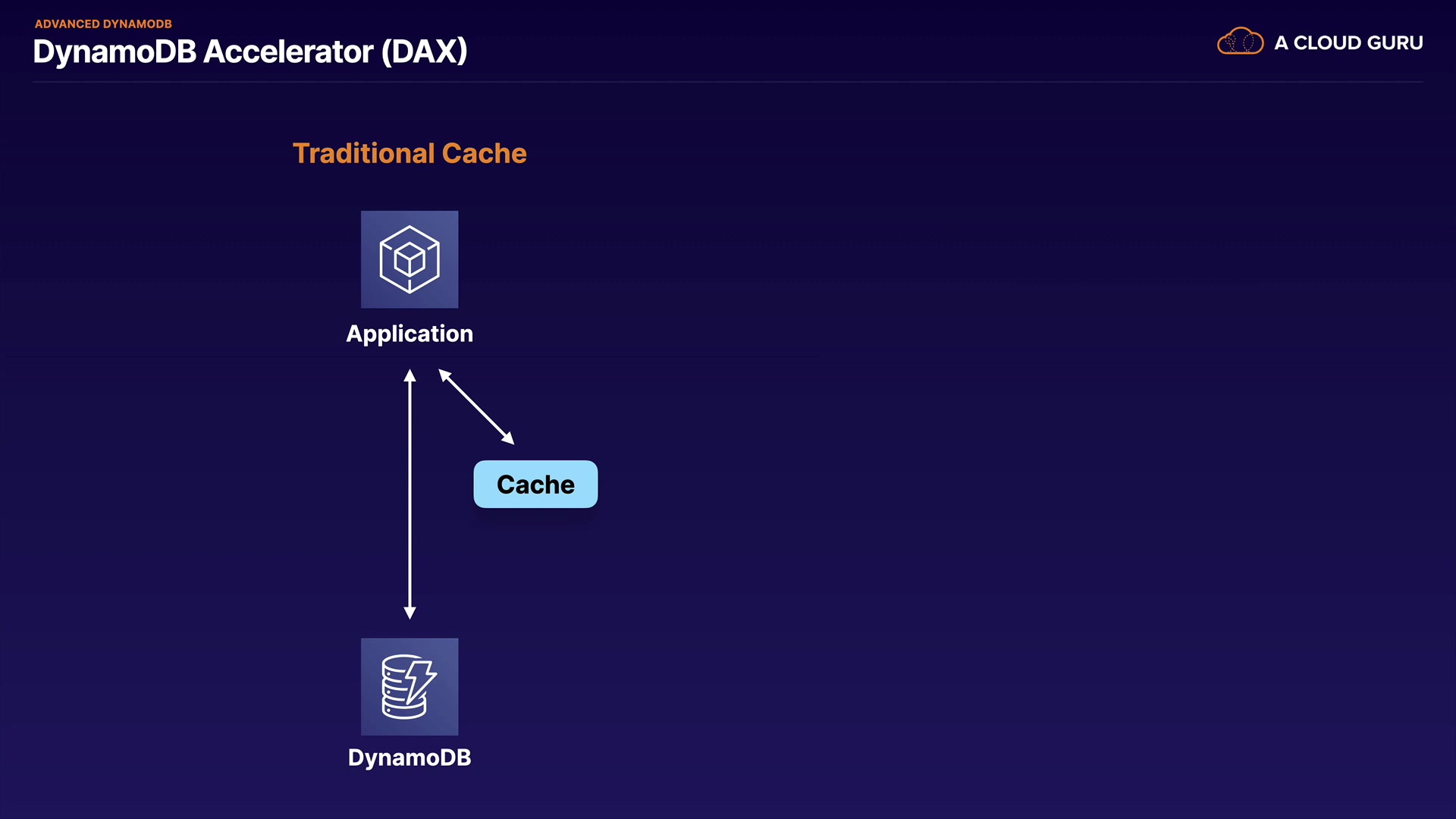 ADVANCED DYNAMODB
DynamoDB Accelerator (DAX)

A CLOUD GURU

Traditional Cache

Application

Cache

DynamoDB